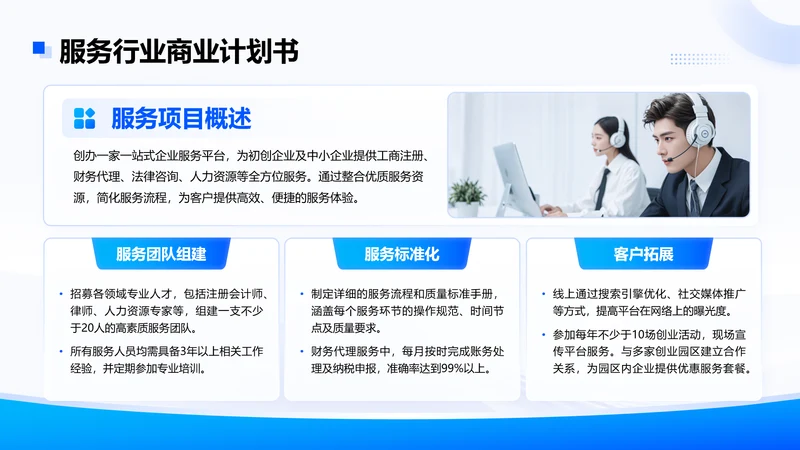 服务行业商业计划书

服务项目概述

创办一家一站式企业服务平台，为初创企业及中小企业提供工商注册、财务代理、法律咨询、人力资源等全方位服务。通过整合优质服务资源，简化服务流程，为客户提供高效、便捷的服务体验。

服务团队组建

• 招募各领域专业人才，包括注册会计师、律师、人力资源专家等，组建一支不少于20人的高素质服务团队。
• 所有服务人员均需具备3年以上相关工作经验，并定期参加专业培训。

服务标准化

• 制定详细的服务流程和质量标准手册，涵盖每个服务环节的操作规范、时间节点及质量要求。
• 财务代理服务中，每月按时完成账务处理及纳税申报，准确率达到99%以上。

客户拓展

• 线上通过搜索引擎优化、社交媒体推广等方式，提高平台在网络上的曝光度。
• 参加每年不少于10场创业活动，现场宣传平台服务。与多家创业园区建立合作关系，为园区内企业提供优惠服务套餐。